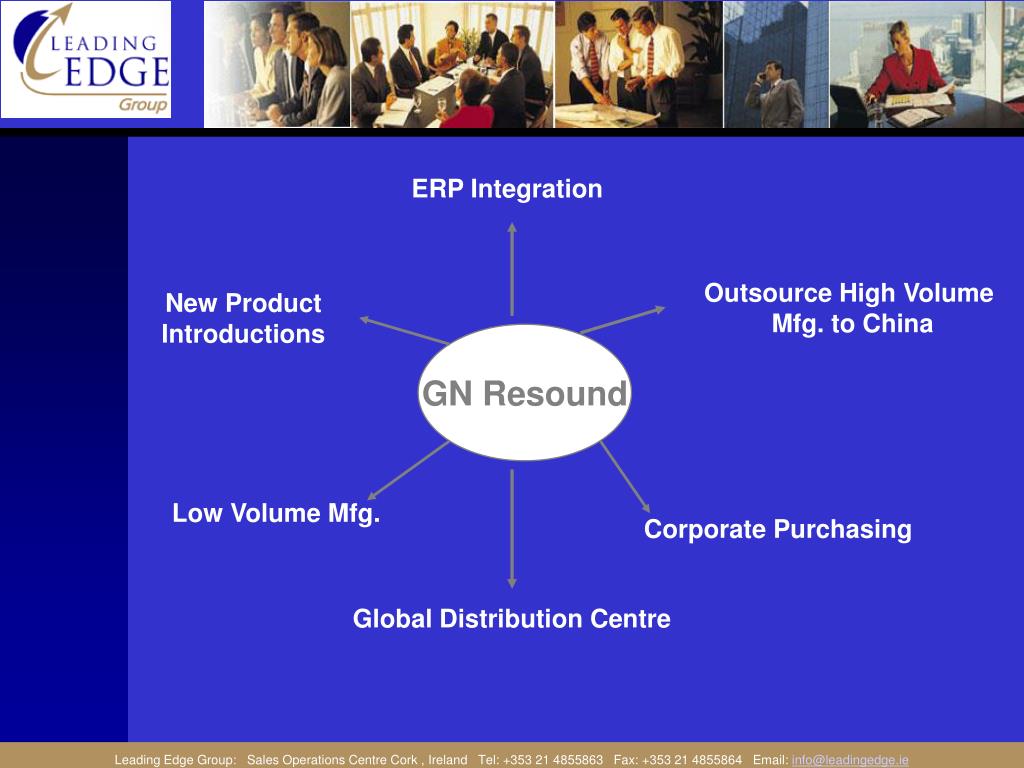 LEADING EDGE Group

ERP Integration

New Product Introductions

Outsource High Volume Mfg. to China

GN Resound

Low Volume Mfg.

Corporate Purchasing

Global Distribution Centre

Leading Edge Group: Sales Operations Centre Cork , Ireland Tel: +353 21 4855863 Fax: +353 21 4855864 Email: info@leadingedge.ie